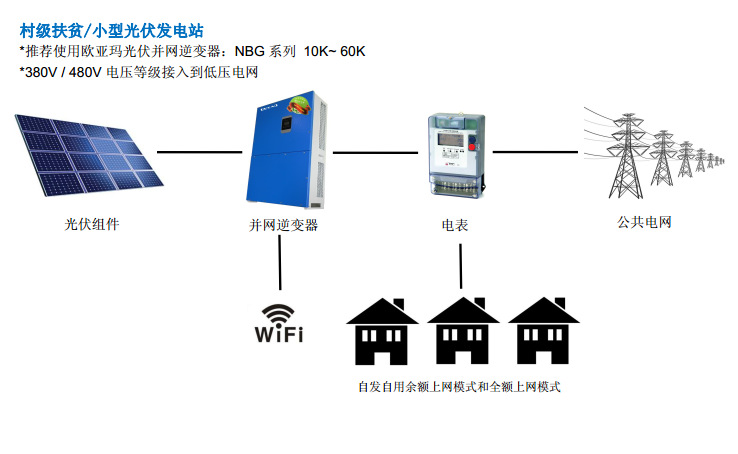 村级扶贫/小型光伏发电站
*推荐使用欧亚玛光伏并网逆变器：NBG 系列 10K~ 60K
*380V / 480V 电压等级接入到低压电网

光伏组件

并网逆变器

电表

公共电网

WiFi

自发自用余额上网模式和全额上网模式